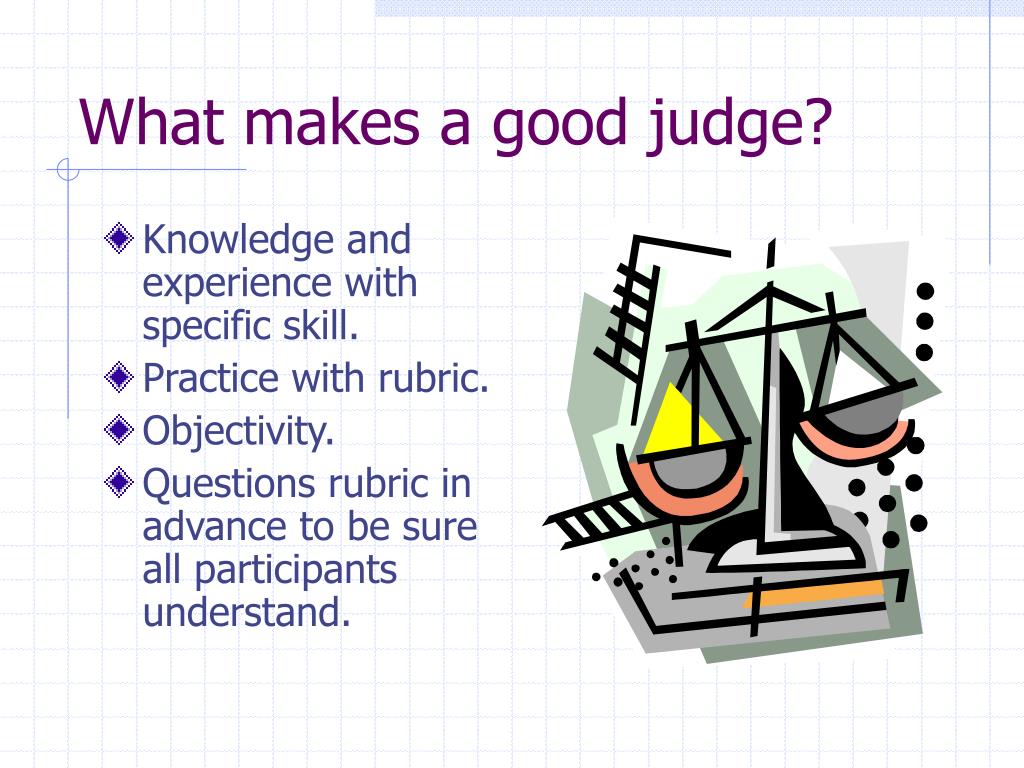 What makes a good judge?

Knowledge and experience with specific skill.

Practice with rubric.

Objectivity.

Questions rubric in advance to be sure all participants understand.